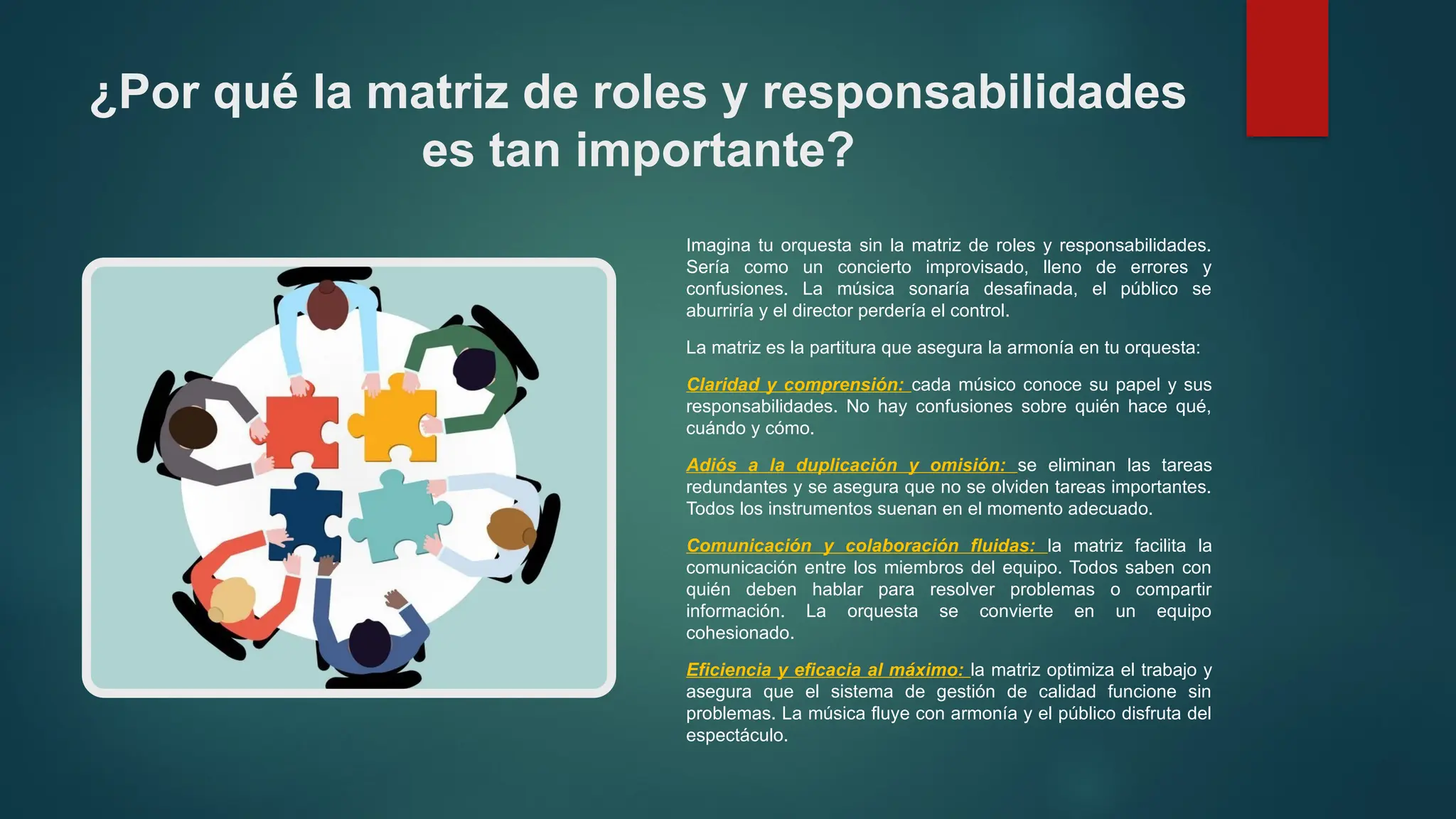 ¿Por qué la matriz de roles y responsabilidades es tan importante?

Imagina tu orquesta sin la matriz de roles y responsabilidades. Sería como un concierto improvisado, lleno de errores y confusiones. La música sonaría desafinada, el público se aburriría y el director perdería el control.

La matriz es la partitura que asegura la armonía en tu orquesta:

Claridad y comprensión: cada músico conoce su papel y sus responsabilidades. No hay confusiones sobre quién hace qué, cuándo y cómo.

Adiós a la duplicación y omisión: se eliminan las tareas redundantes y se asegura que no se olviden tareas importantes. Todos los instrumentos suenan en el momento adecuado.

Comunicación y colaboración fluidas: la matriz facilita la comunicación entre los miembros del equipo. Todos saben con quién deben hablar para resolver problemas o compartir información. La orquesta se convierte en un equipo cohesionado.

Eficiencia y eficacia al máximo: la matriz optimiza el trabajo y asegura que el sistema de gestión de calidad funcione sin problemas. La música fluye con armonía y el público disfruta del espectáculo.